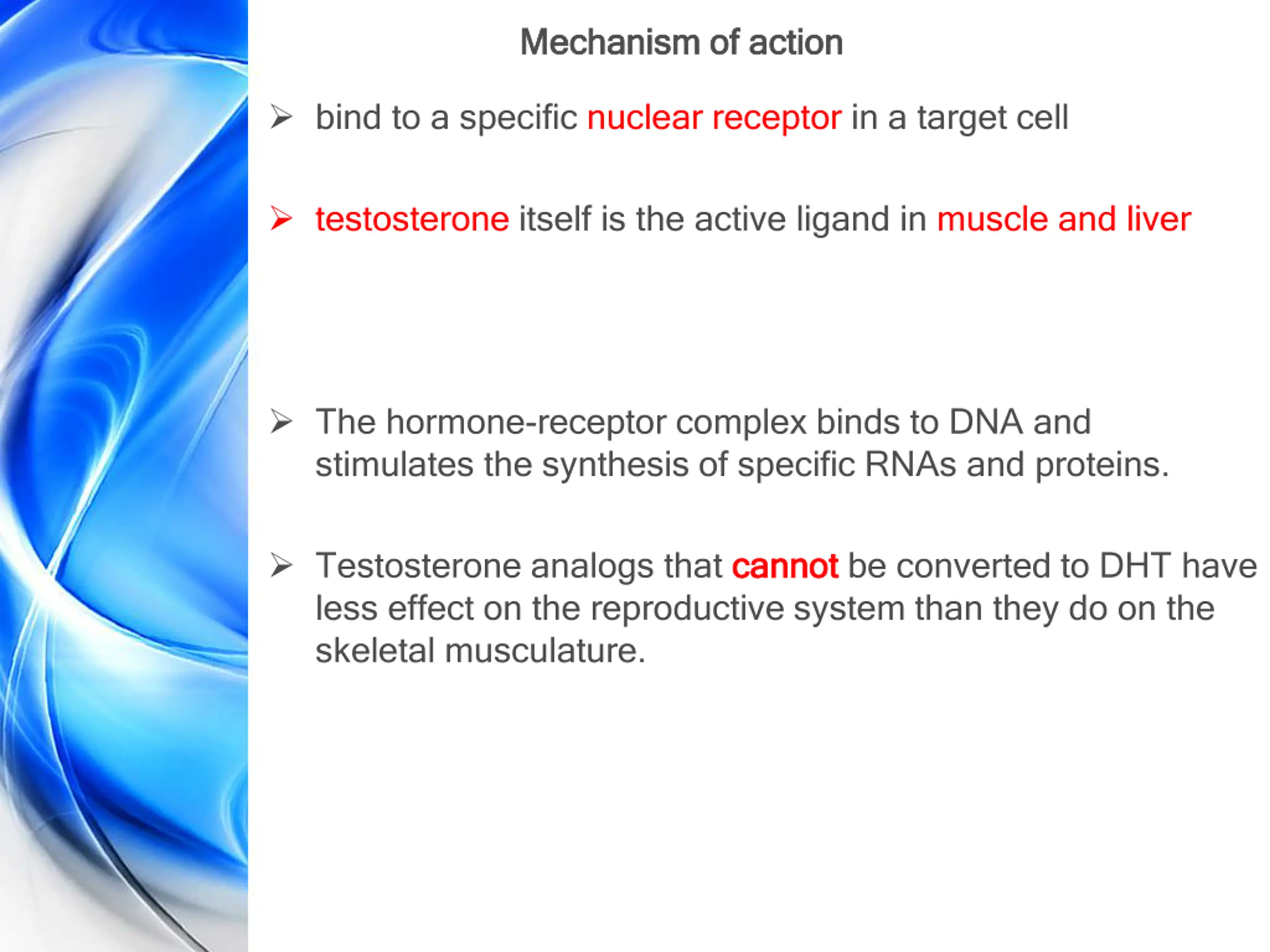 Mechanism of action

➢ bind to a specific nuclear receptor in a target cell

➢ testosterone itself is the active ligand in muscle and liver

➢ The hormone-receptor complex binds to DNA and stimulates the synthesis of specific RNAs and proteins.

➢ Testosterone analogs that cannot be converted to DHT have less effect on the reproductive system than they do on the skeletal musculature.